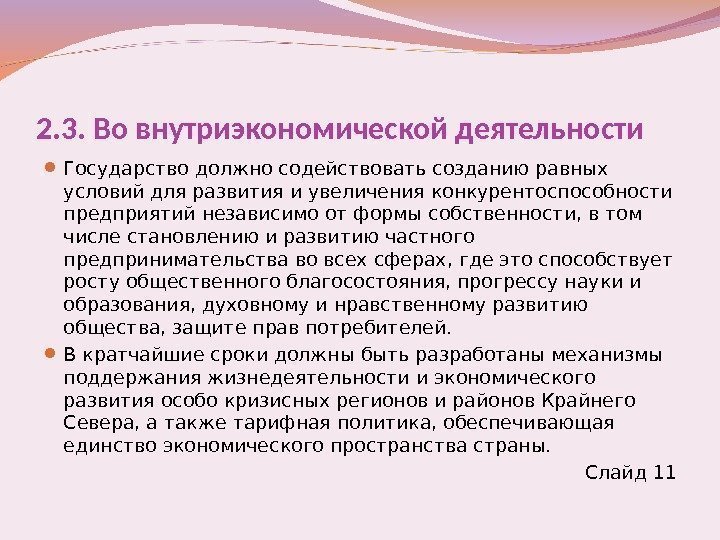 2.3. Во внутриэкономической деятельности

Государство должно содействовать созданию равных условий для развития и увеличения конкурентоспособности предприятий независимо от формы собственности, в том числе становлению и развитию частного предпринимательства во всех сферах, где это способствует росту общественного благосостояния, прогрессу науки и образования, духовному и нравственному развитию общества, защите прав потребителей.

В кратчайшие сроки должны быть разработаны механизмы поддержания жизнедеятельности и экономического развития особо кризисных регионов и районов Крайнего Севера, а также тарифная политика, обеспечивающая единство экономического пространства страны.

Слайд 11